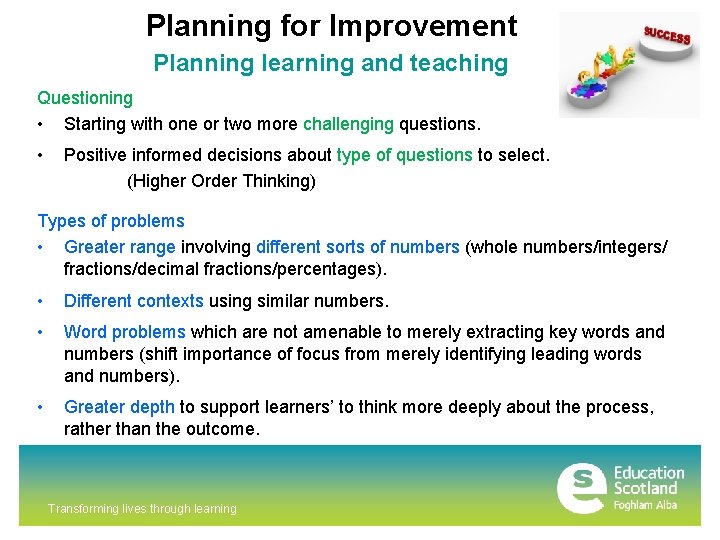 Planning for Improvement

Planning learning and teaching

SUCCESS

Questioning

• Starting with one or two more challenging questions.

• Positive informed decisions about type of questions to select. (Higher Order Thinking)

Types of problems

• Greater range involving different sorts of numbers (whole numbers/integers/ fractions/decimal fractions/percentages).

• Different contexts using similar numbers.

• Word problems which are not amenable to merely extracting key words and numbers (shift importance of focus from merely identifying leading words and numbers).

• Greater depth to support learners' to think more deeply about the process, rather than the outcome.

Transforming lives through learning

Education Scotland
Foghlam Alba